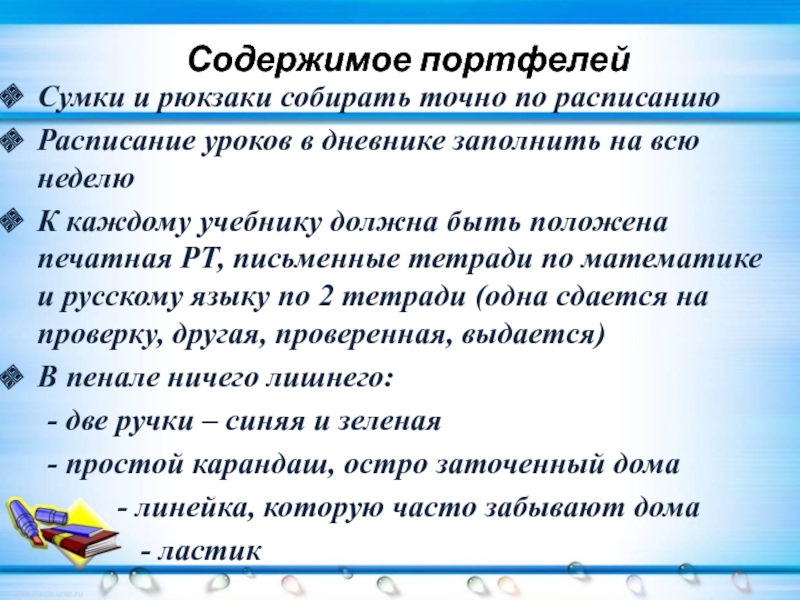 Содержимое портфелей

Сумки и рюкзаки собирать точно по расписанию

Расписание уроков в дневнике заполнить на всю неделю

К каждому учебнику должна быть положена печатная РТ, письменные тетради по математике и русскому языку по 2 тетради (одна сдается на проверку, другая, проверенная, выдается)

В пенале ничего лишнего:

- две ручки – синяя и зеленая

- простой карандаш, остро заточенный дома

- линейка, которую часто забывают дома

- ластик